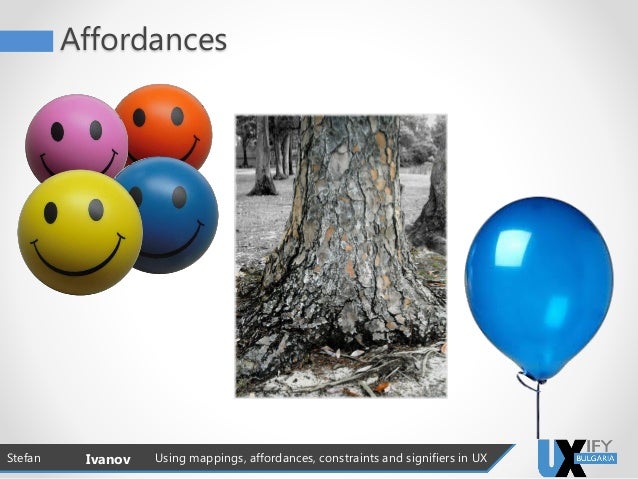 Affordances

Stefan Ivanov Using mappings, affordances, constraints and signifiers in UX

UXIFY BULGARIA